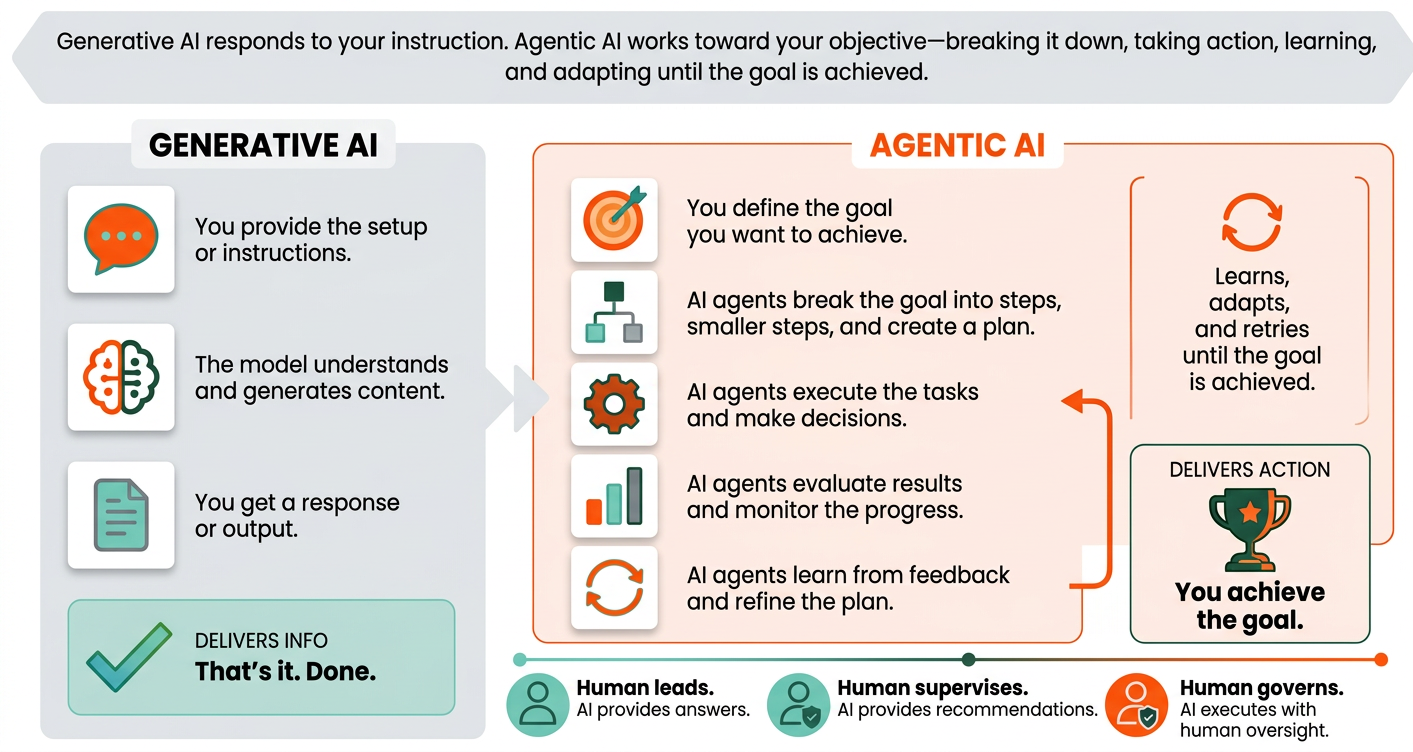 Generative AI responds to your instruction. Agentic AI works toward your objective—breaking it down, taking action, learning, and adapting until the goal is achieved.

GENERATIVE AI

You provide the setup or instructions.

The model understands and generates content.

You get a response or output.

DELIVERS INFO
That's it. Done.

AGENTIC AI

You define the goal you want to achieve.

AI agents break the goal into steps, smaller steps, and create a plan.

AI agents execute the tasks and make decisions.

AI agents evaluate results and monitor the progress.

AI agents learn from feedback and refine the plan.

Learns, adapts, and retries until the goal is achieved.

DELIVERS ACTION
You achieve the goal.

Human leads.
AI provides answers.

Human supervises.
AI provides recommendations.

Human governs.
AI executes with human oversight.